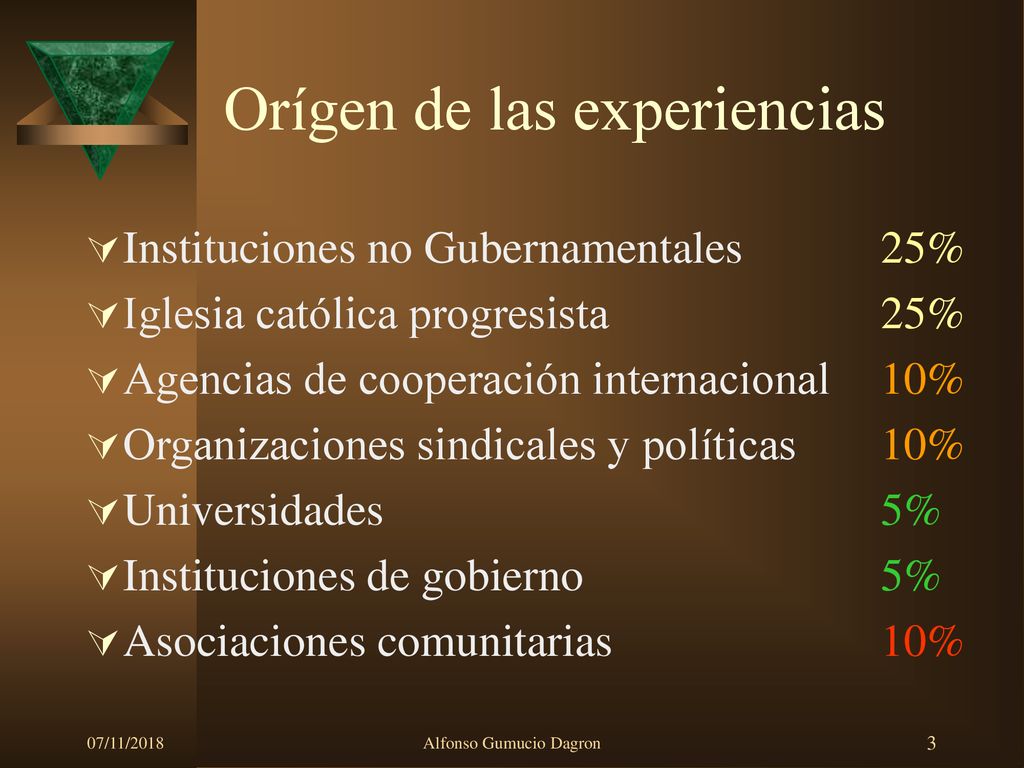 Orígen de las experiencias

Instituciones no Gubernamentales 25%
Iglesia católica progresista 25%
Agencias de cooperación internacional 10%
Organizaciones sindicales y políticas 10%
Universidades 5%
Instituciones de gobierno 5%
Asociaciones comunitarias 10%

07/11/2018 Alfonso Gumucio Dagron 3